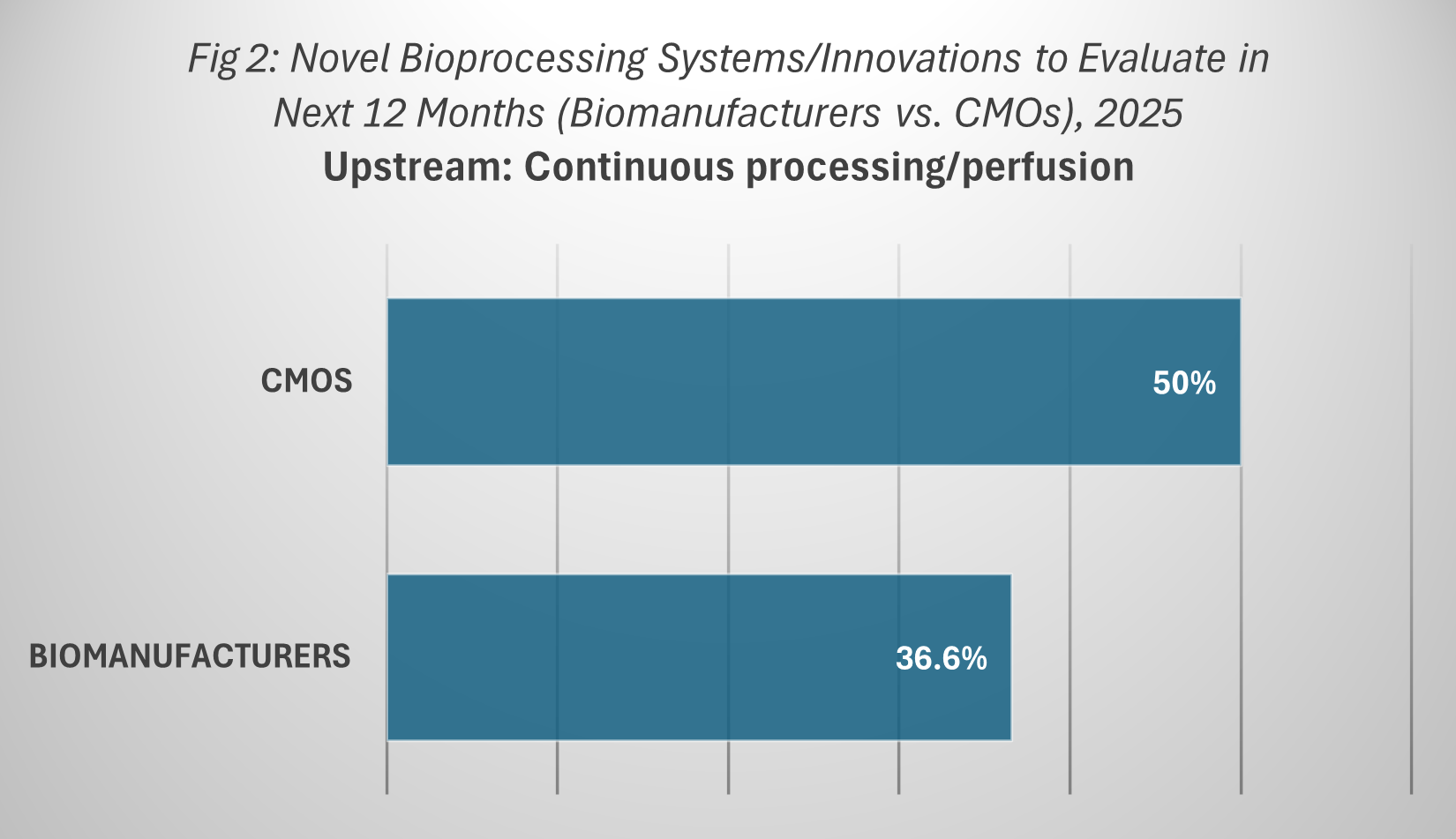 Fig 2: Novel Bioprocessing Systems/Innovations to Evaluate in Next 12 Months (Biomanufacturers vs. CMOs), 2025

Upstream: Continuous processing/perfusion

CMOS

50%

BIOMANUFACTURERS

36.6%